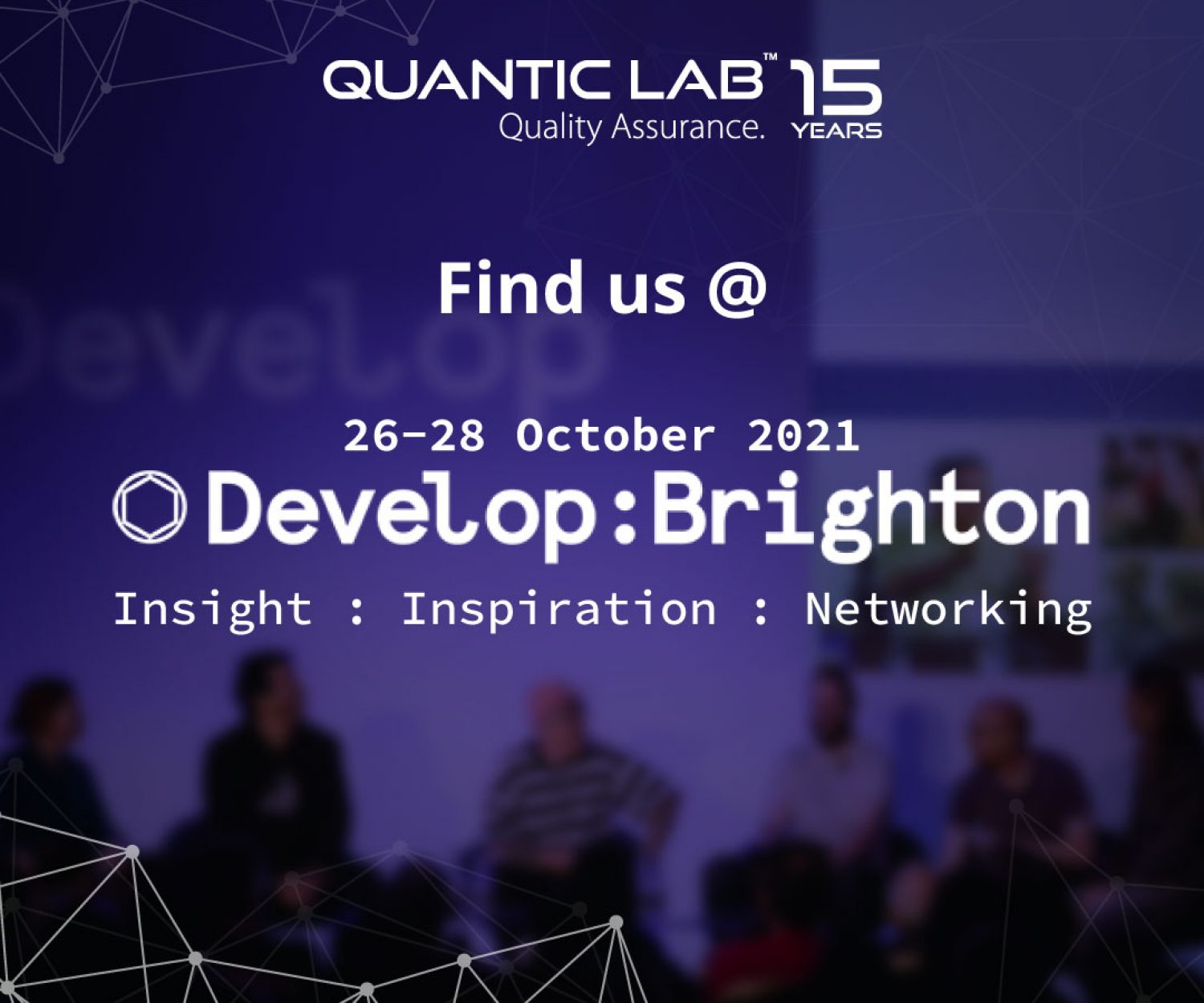 QUANTIC LAB™ 15 YEARS
Quality Assurance.

Find us @

Develop

26-28 October 2021

Develop:Brighton

Insight : Inspiration : Networking